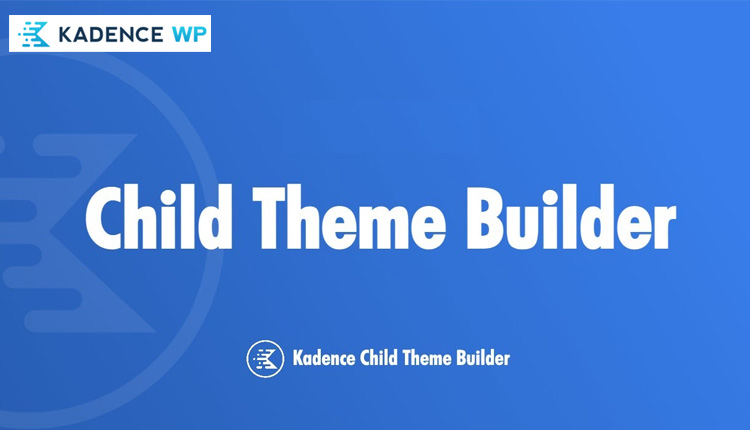 KADENCE WP

Child Theme Builder

Kadence Child Theme Builder